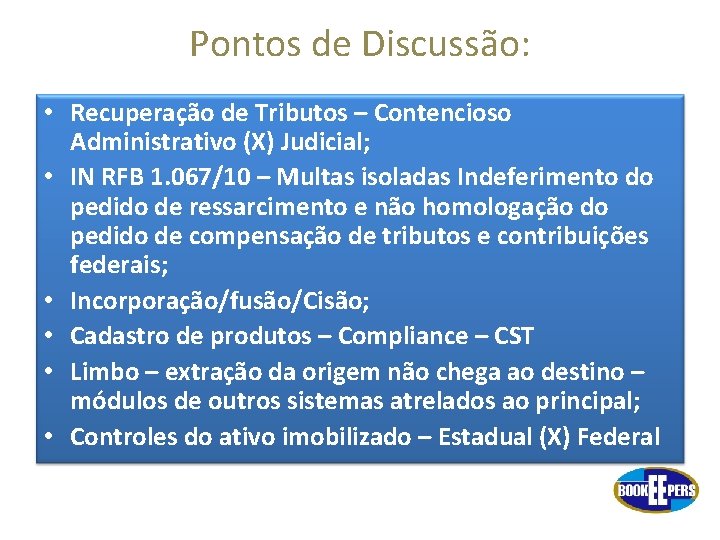 Pontos de Discussão:

• Recuperação de Tributos – Contencioso Administrativo (X) Judicial;
• IN RFB 1.067/10 – Multas isoladas Indeferimento do pedido de ressarcimento e não homologação do pedido de compensação de tributos e contribuições federais;
• Incorporação/fusão/Cisão;
• Cadastro de produtos – Compliance – CST
• Limbo – extração da origem não chega ao destino – módulos de outros sistemas atrelados ao principal;
• Controles do ativo imobilizado – Estadual (X) Federal

BOOKEEPERS